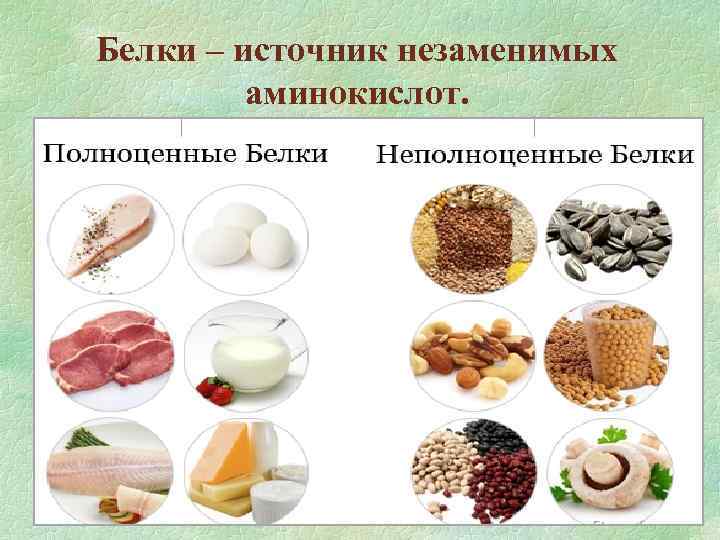 Белки – источник незаменимых аминокислот.

Полноценные Белки

Неполноценные Белки